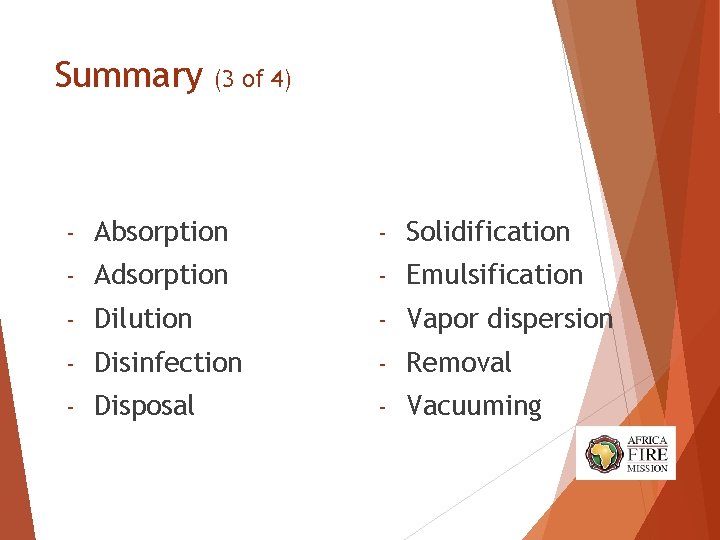 Summary (3 of 4)

- Absorption
- Adsorption
- Dilution
- Disinfection
- Disposal

- Solidification
- Emulsification
- Vapor dispersion
- Removal
- Vacuuming

AFRICA FIRE MISSION